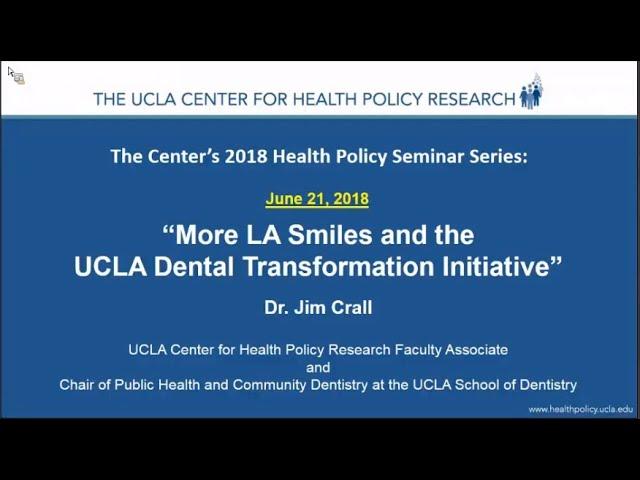 THE UCLA CENTER FOR HEALTH POLICY RESEARCH

The Center's 2018 Health Policy Seminar Series:

June 21, 2018

"More LA Smiles and the UCLA Dental Transformation Initiative"

Dr. Jim Crall

UCLA Center for Health Policy Research Faculty Associate
and
Chair of Public Health and Community Dentistry at the UCLA School of Dentistry

www.healthpolicy.ucla.edu